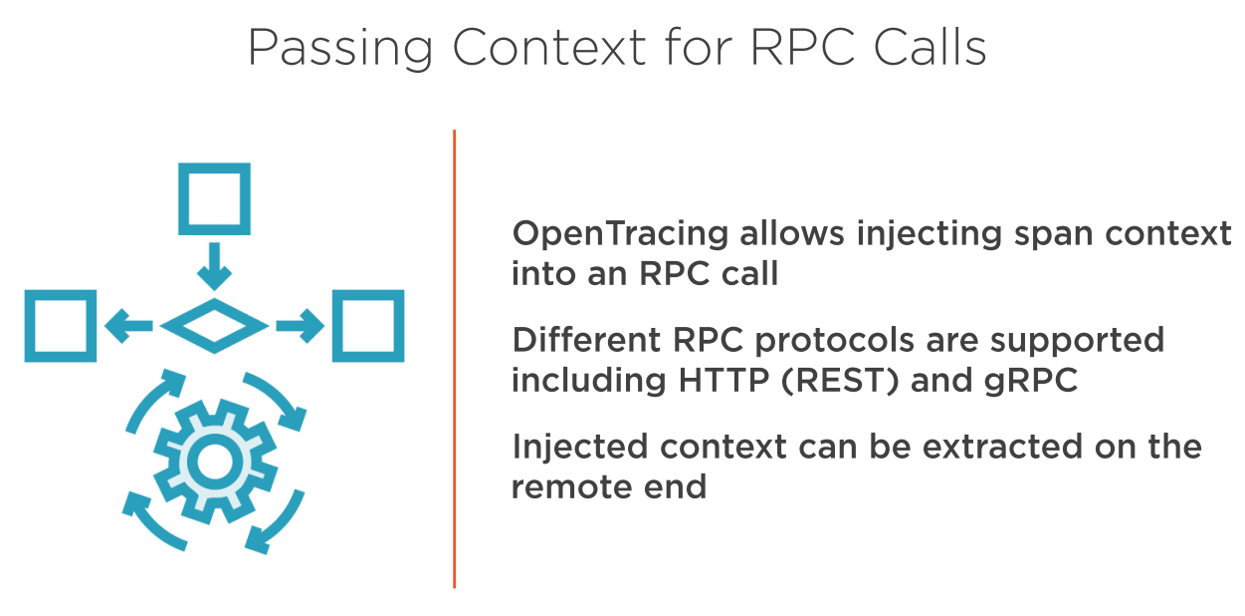 Passing Context for RPC Calls

OpenTracing allows injecting span context into an RPC call

Different RPC protocols are supported including HTTP (REST) and gRPC

Injected context can be extracted on the remote end